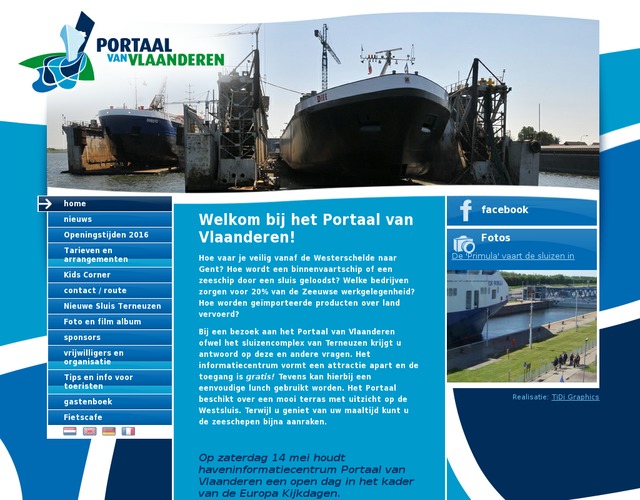 PORTAAL VAN VLAANDEREN

home
nieuws
Openingstijden 2016
Tarieven en arrangementen
Kids Corner
contact / route
Nieuwe Sluis Terneuzen
Foto en film album
sponsors
vrijwilligers en organisatie
Tips en info voor toeristen
gastenboek
Fietscafe

Welkom bij het Portaal van Vlaanderen!

Hoe vaar je veilig vanaf de Westerschelde naar Gent? Hoe wordt een binnenvaartschip of een zeeschip door een sluis geloodst? Welke bedrijven zorgen voor 20% van de Zeeuwse werkgelegenheid? Hoe worden geimporteerde producten over land vervoerd?

Bij een bezoek aan het Portaal van Vlaanderen ofwel het sluizencomplex van Terneuzen krijgt u antwoord op deze en andere vragen. Het informatiecentrum vormt een attractie apart en de toegang is gratis! Tevens kan hierbij een eenvoudige lunch gebruikt worden. Het Portaal beschikt over een mooi terras met uitzicht op de Westsluis. Terwijl u geniet van uw maaltijd kunt u de zeeschepen bijna aanraken.

Op zaterdag 14 mei houdt haveninformatiecentrum Portaal van Vlaanderen een open dag in het kader van de Europa Kijkdagen.

facebook

Fotos
De 'Primula' vaart de sluizen in

Realisatie: TiDi Graphics